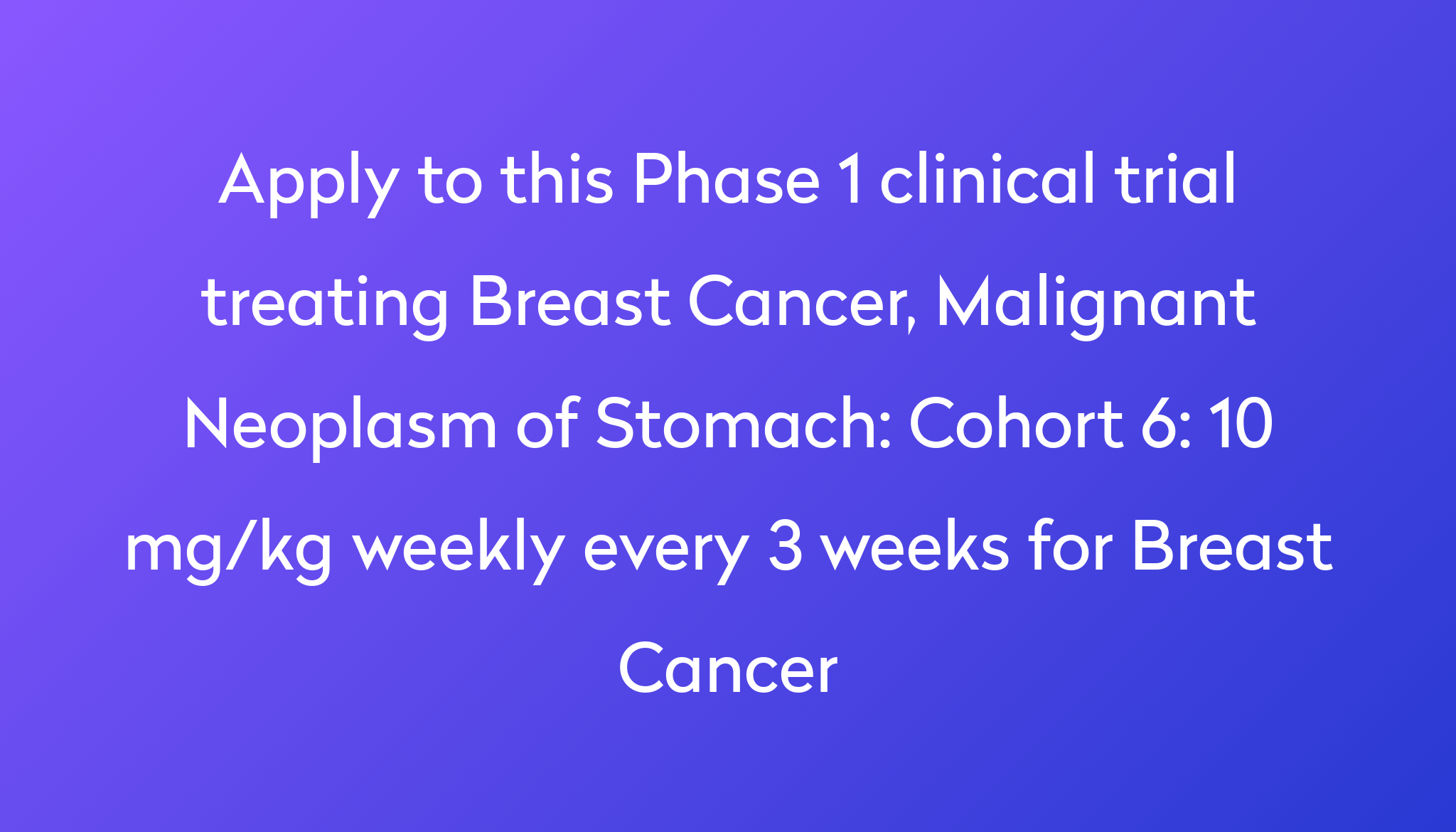 Apply to this Phase 1 clinical trial treating Breast Cancer, Malignant Neoplasm of Stomach: Cohort 6: 10 mg/kg weekly every 3 weeks for Breast Cancer